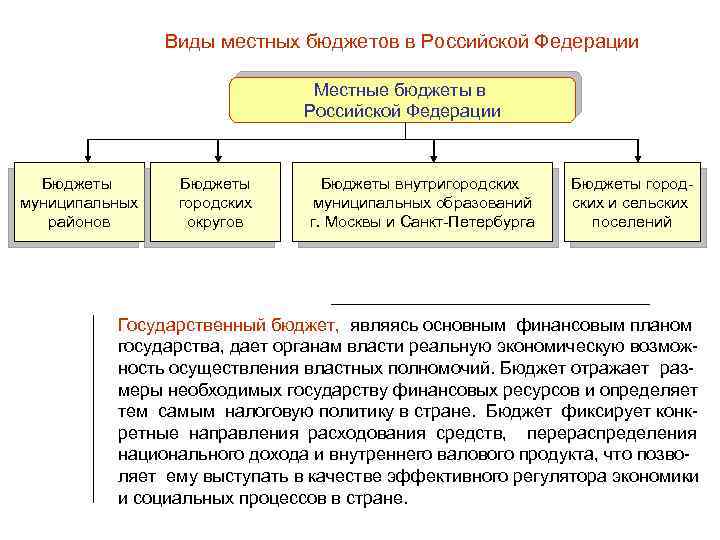 Виды местных бюджетов в Российской Федерации

Местные бюджеты в Российской Федерации

Бюджеты муниципальных районов

Бюджеты городских округов

Бюджеты внутригородских муниципальных образований г. Москвы и Санкт-Петербурга

Бюджеты городских и сельских поселений

Государственный бюджет, являясь основным финансовым планом государства, дает органам власти реальную экономическую возможность осуществления властных полномочий. Бюджет отражает размеры необходимых государству финансовых ресурсов и определяет тем самым налоговую политику в стране. Бюджет фиксирует конкретные направления расходования средств, перераспределения национального дохода и внутреннего валового продукта, что позволяет ему выступать в качестве эффективного регулятора экономики и социальных процессов в стране.